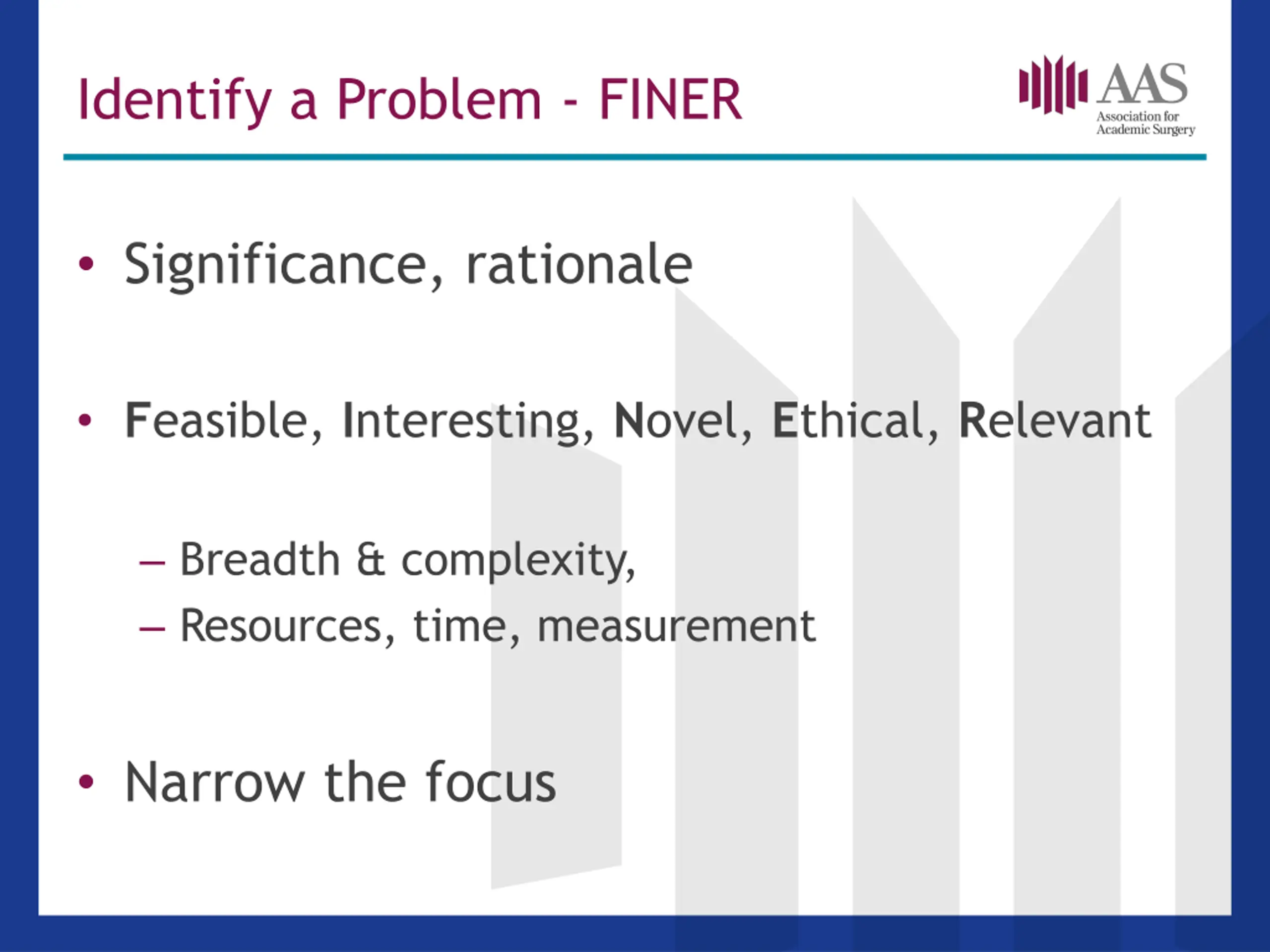 Identify a Problem - FINER

AAS
Association for Academic Surgery

• Significance, rationale

• Feasible, Interesting, Novel, Ethical, Relevant

– Breadth & complexity,
– Resources, time, measurement

• Narrow the focus